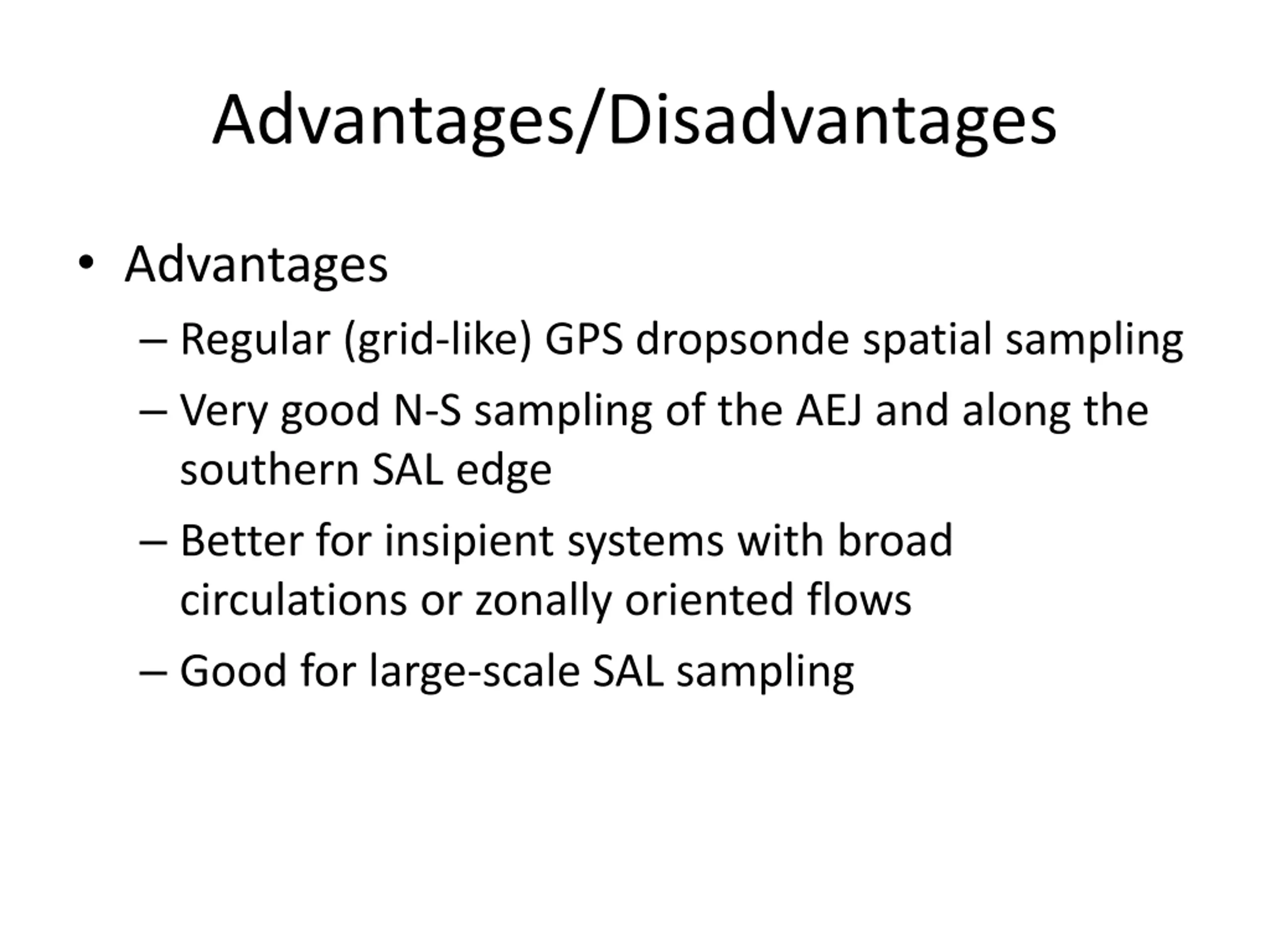 Advantages/Disadvantages

• Advantages
– Regular (grid-like) GPS dropsonde spatial sampling
– Very good N-S sampling of the AEJ and along the southern SAL edge
– Better for insipient systems with broad circulations or zonally oriented flows
– Good for large-scale SAL sampling